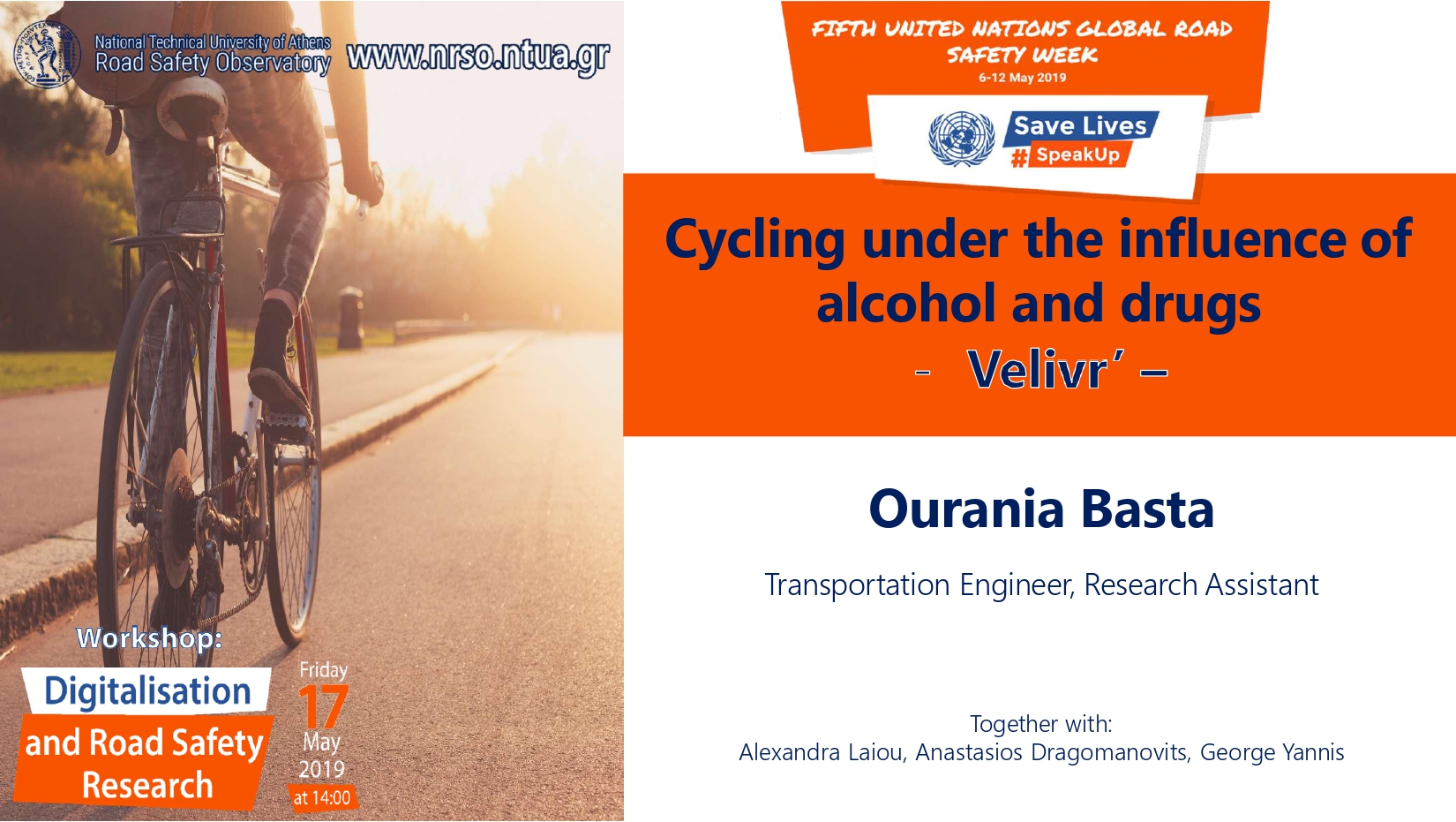 National Technical University of Athens
Road Safety Observatory
www.nrso.ntua.gr

Workshop:
Digitalisation and Road Safety Research

Friday
17
May
2019
at 14:00

FIFTH UNITED NATIONS GLOBAL ROAD SAFETY WEEK
6-12 May 2019

Save Lives
#SpeakUp

Cycling under the influence of alcohol and drugs
- Velivr' –

Ourania Basta

Transportation Engineer, Research Assistant

Together with:
Alexandra Laiou, Anastasios Dragomanovits, George Yannis